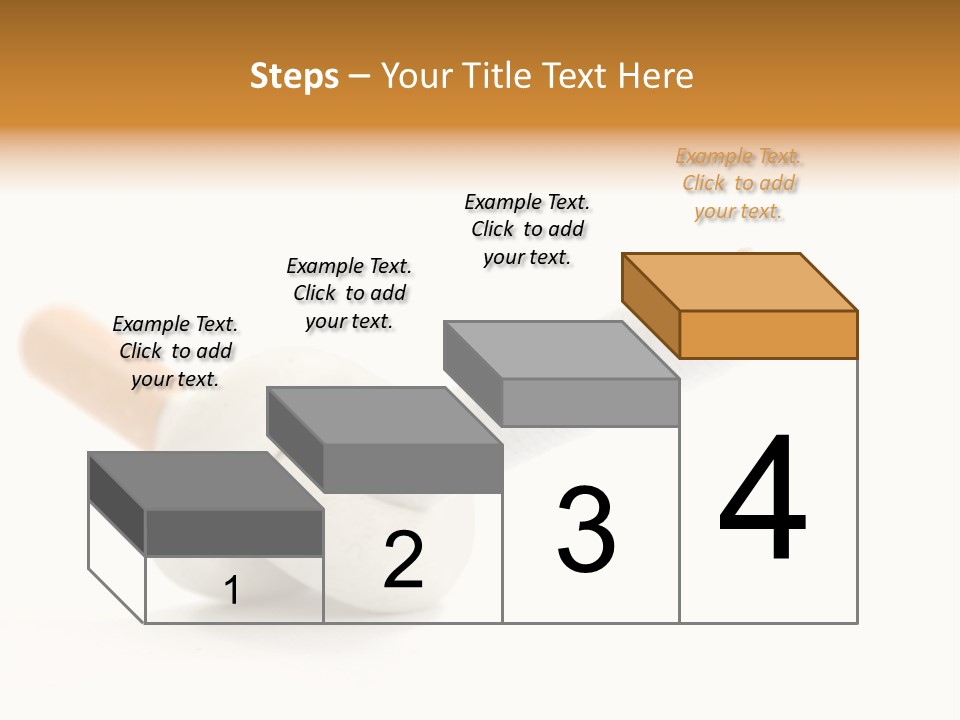 Steps – Your Title Text Here

Example Text. Click to add your text.

Example Text. Click to add your text.

Example Text. Click to add your text.

Example Text. Click to add your text.

1

2

3

4